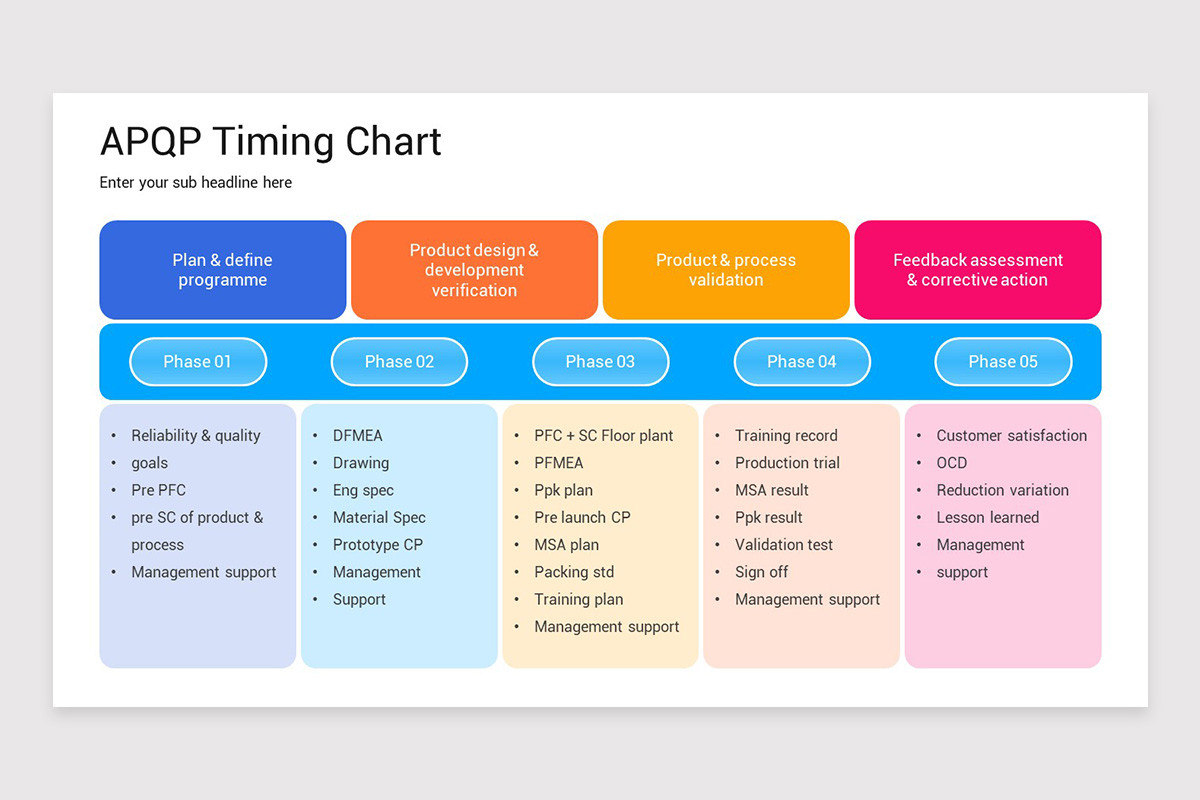 APQP Timing Chart

Enter your sub headline here

Plan & define programme

Product design & development verification

Product & process validation

Feedback assessment & corrective action

Phase 01

Phase 02

Phase 03

Phase 04

Phase 05

- Reliability & quality
- goals
- Pre PFC
- pre SC of product & process
- Management support

- DFMEA
- Drawing
- Eng spec
- Material Spec
- Prototype CP
- Management
- Support

- PFC + SC Floor plant
- PFMEA
- Ppk plan
- Pre launch CP
- MSA plan
- Packing std
- Training plan
- Management support

- Training record
- Production trial
- MSA result
- Ppk result
- Validation test
- Sign off
- Management support

- Customer satisfaction
- OCD
- Reduction variation
- Lesson learned
- Management
- support